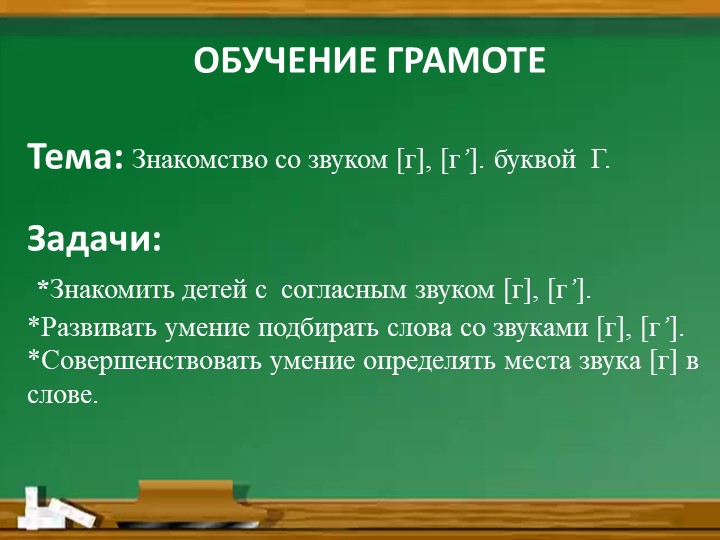 ОБУЧЕНИЕ ГРАМОТЕ

Тема: Знакомство со звуком [г], [г’]. буквой Г.

Задачи:

*Знакомить детей с согласным звуком [г], [г’].
*Развивать умение подбирать слова со звуками [г], [г’].
*Совершенствовать умение определять места звука [г] в слове.